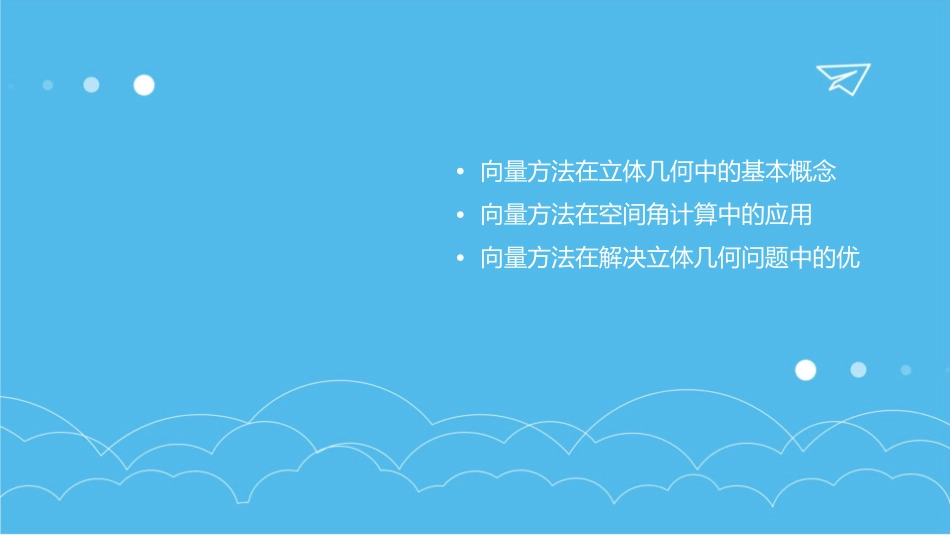 • 向量方法在立体几何中的基本概念
• 向量方法在空间角计算中的应用
• 向量方法在解决立体几何问题中的优